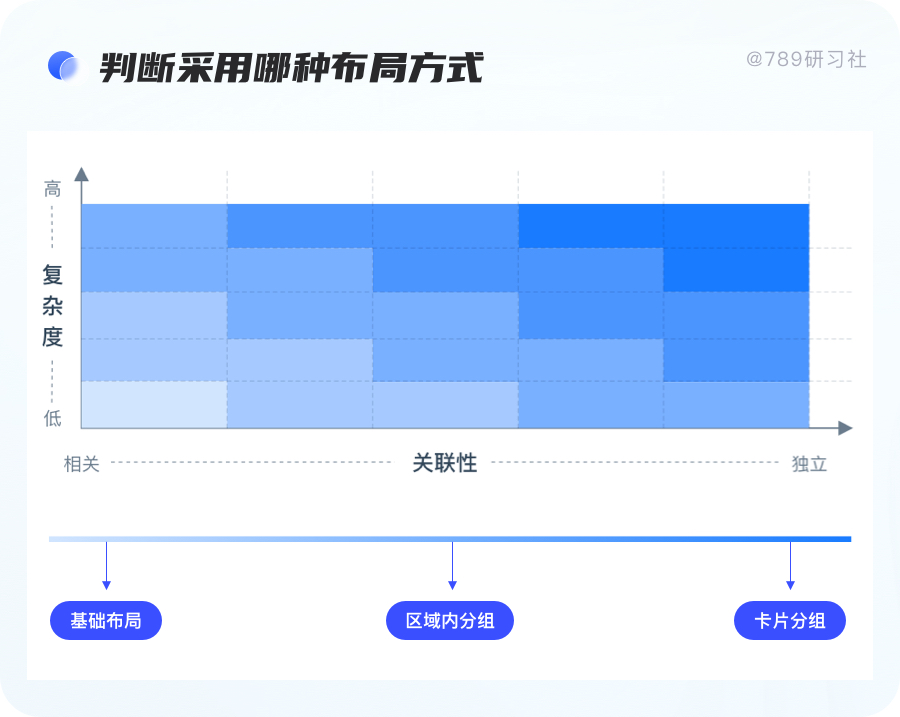 判断采用哪种布局方式

@789研习社

高

复杂度

低

相关

关联性

独立

基础布局

区域内分组

卡片分组